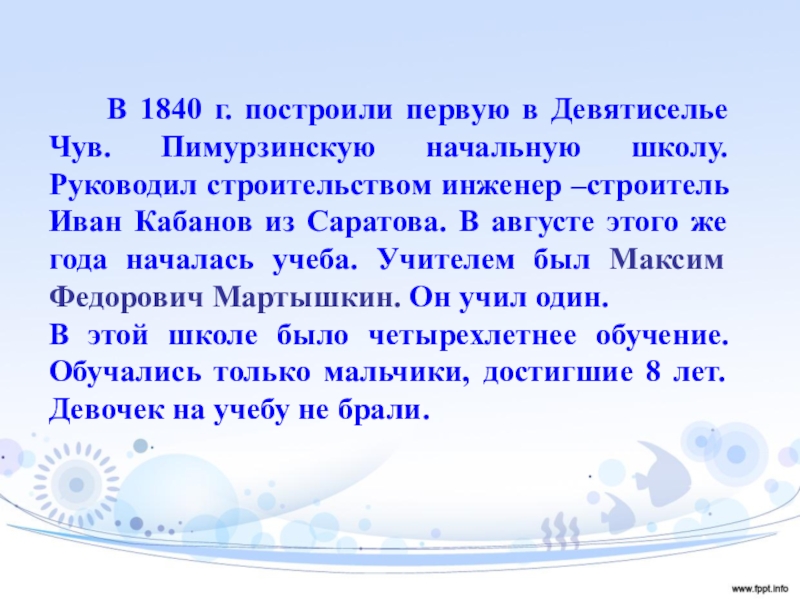 В 1840 г. построили первую в Девятиселье Чув. Пимурзинскую начальную школу. Руководил строительством инженер –строитель Иван Кабанов из Саратова. В августе этого же года началась учеба. Учителем был Максим Федорович Мартышкин. Он учил один.
В этой школе было четырехлетнее обучение. Обучались только мальчики, достигшие 8 лет. Девочек на учебу не брали.

www.fppt.info